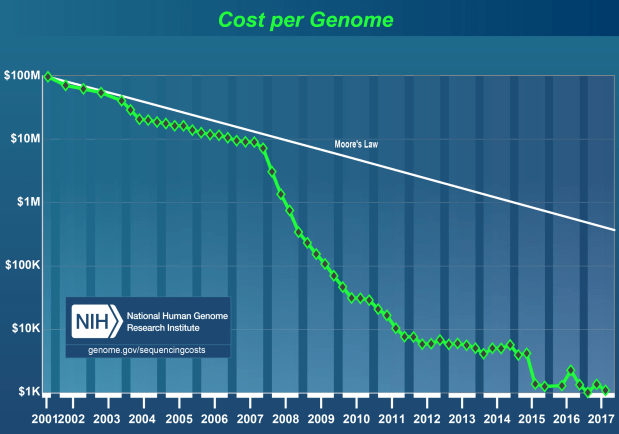 Cost per Genome

$100M
$10M
$1M
$100K
$10K
$1K

Moore's Law

NIH National Human Genome Research Institute
genome.gov/sequencingcosts

2001 2002 2003 2004 2005 2006 2007 2008 2009 2010 2011 2012 2013 2014 2015 2016 2017